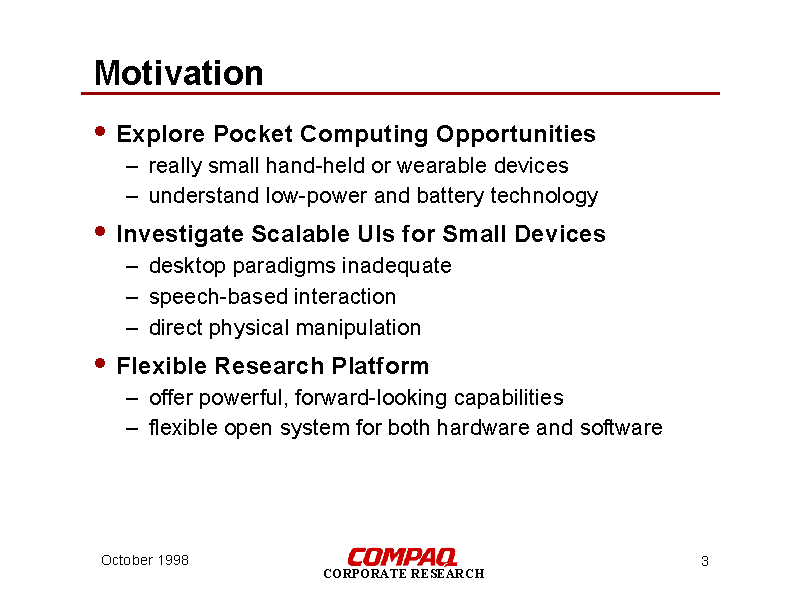 Motivation

• Explore Pocket Computing Opportunities
– really small hand-held or wearable devices
– understand low-power and battery technology

• Investigate Scalable UIs for Small Devices
– desktop paradigms inadequate
– speech-based interaction
– direct physical manipulation

• Flexible Research Platform
– offer powerful, forward-looking capabilities
– flexible open system for both hardware and software

October 1998

COMPAQ
CORPORATE RESEARCH

3